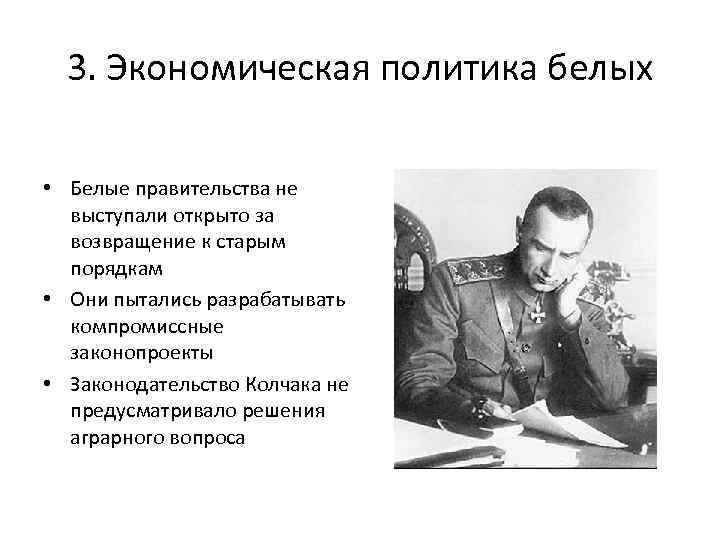 3. Экономическая политика белых

• Белые правительства не выступали открыто за возвращение к старым порядкам
• Они пытались разрабатывать компромиссные законопроекты
• Законодательство Колчака не предусматривало решения аграрного вопроса